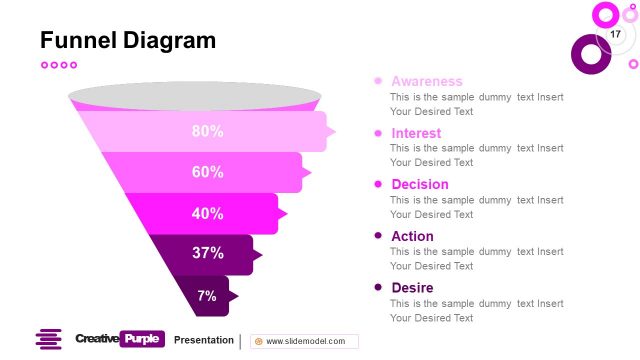 Funnel Diagram

17

80%

60%

40%

37%

7%

Awareness
This is the sample dummy text Insert Your Desired Text

Interest
This is the sample dummy text Insert Your Desired Text

Decision
This is the sample dummy text Insert Your Desired Text

Action
This is the sample dummy text Insert Your Desired Text

Desire
This is the sample dummy text Insert Your Desired Text

Creative Purple Presentation

www.slidemodel.com